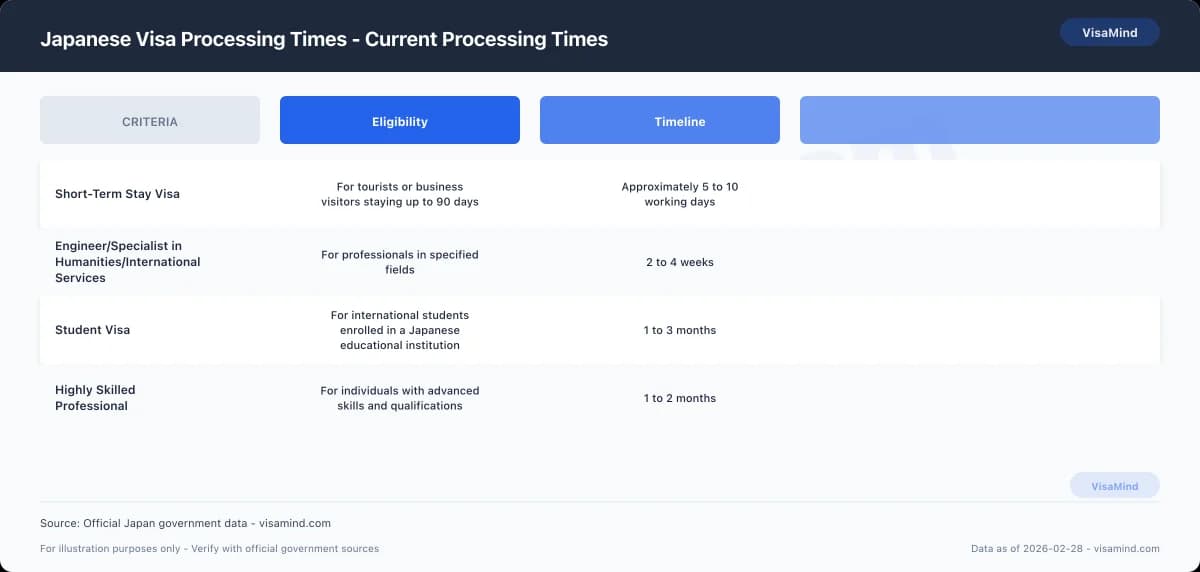 Japanese Visa Processing Times - Current Processing Times

VisaMind

| CRITERIA | Eligibility | Timeline | |
|---|---|---|---|
| Short-Term Stay Visa | For tourists or business visitors staying up to 90 days | Approximately 5 to 10 working days | |
| Engineer/Specialist in Humanities/International Services | For professionals in specified fields | 2 to 4 weeks | |
| Student Visa | For international students enrolled in a Japanese educational institution | 1 to 3 months | |
| Highly Skilled Professional | For individuals with advanced skills and qualifications | 1 to 2 months | |

VisaMind

Source: Official Japan government data - visamind.com

For illustration purposes only - Verify with official government sources

Data as of 2026-02-28 - visamind.com